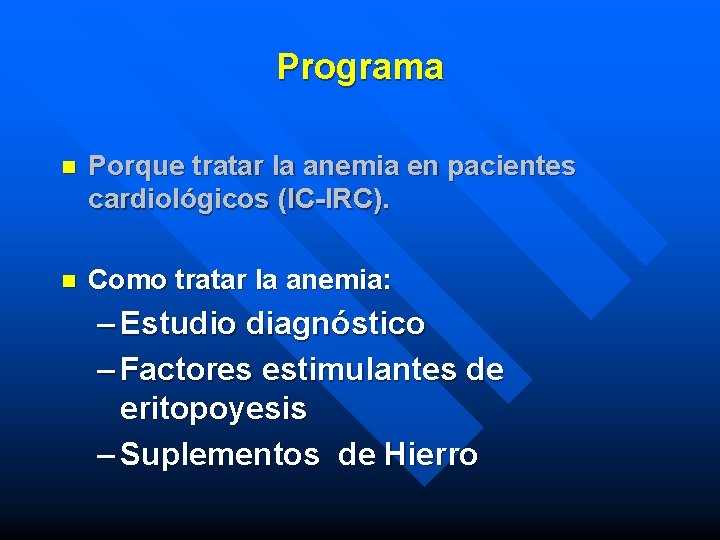 Programa

Porque tratar la anemia en pacientes cardiológicos (IC-IRC).

Como tratar la anemia:
– Estudio diagnóstico
– Factores estimulantes de eritopoyesis
– Suplementos de Hierro